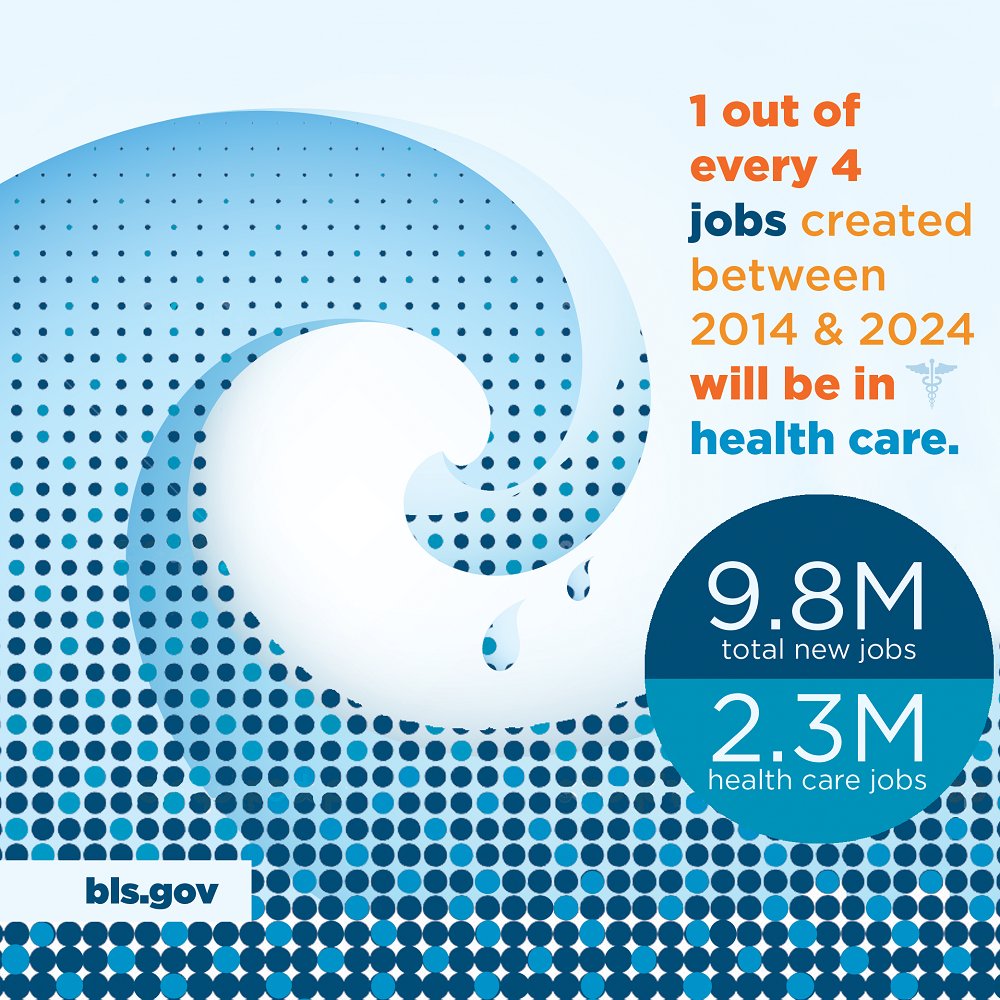 1 out of every 4 jobs created between 2014 & 2024 will be in health care.

9.8M
total new jobs

2.3M
health care jobs

bls.gov